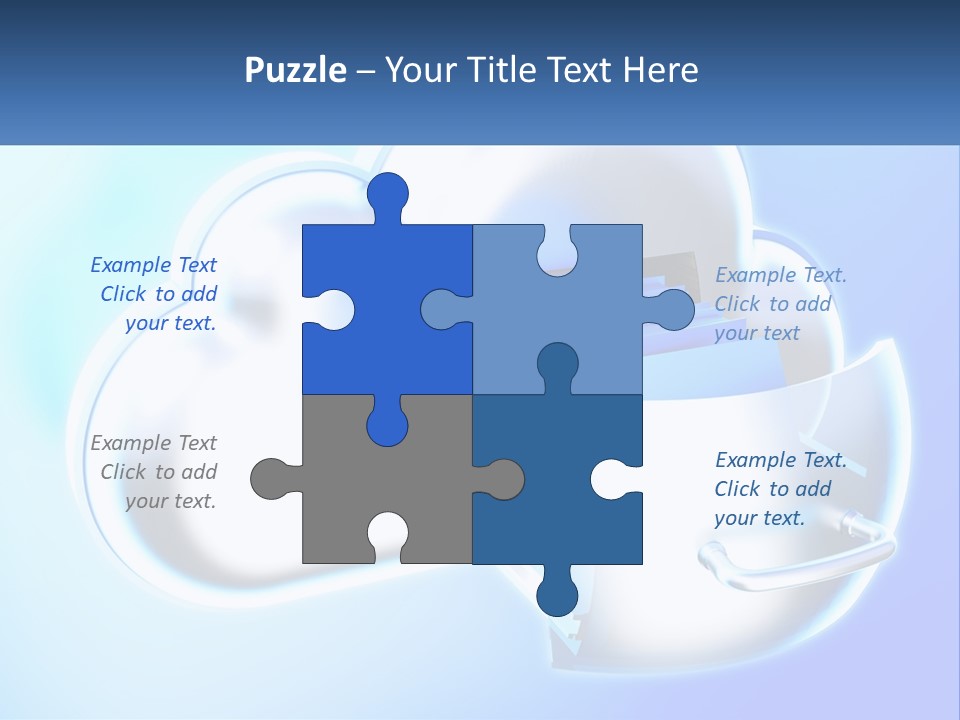 Puzzle – Your Title Text Here

Example Text
Click to add
your text.

Example Text.
Click to add
your text

Example Text
Click to add
your text.

Example Text.
Click to add
your text.